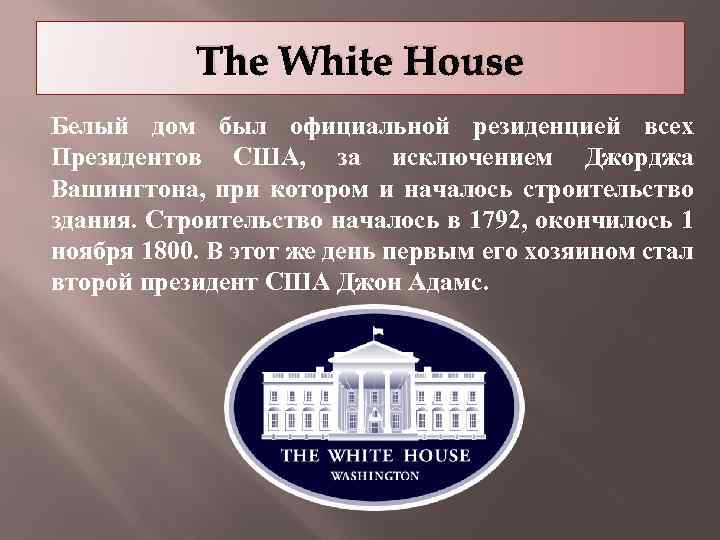 The White House

Белый дом был официальной резиденцией всех Президентов США, за исключением Джорджа Вашингтона, при котором и началось строительство здания. Строительство началось в 1792, окончилось 1 ноября 1800. В этот же день первым его хозяином стал второй президент США Джон Адамс.

THE WHITE HOUSE
WASHINGTON